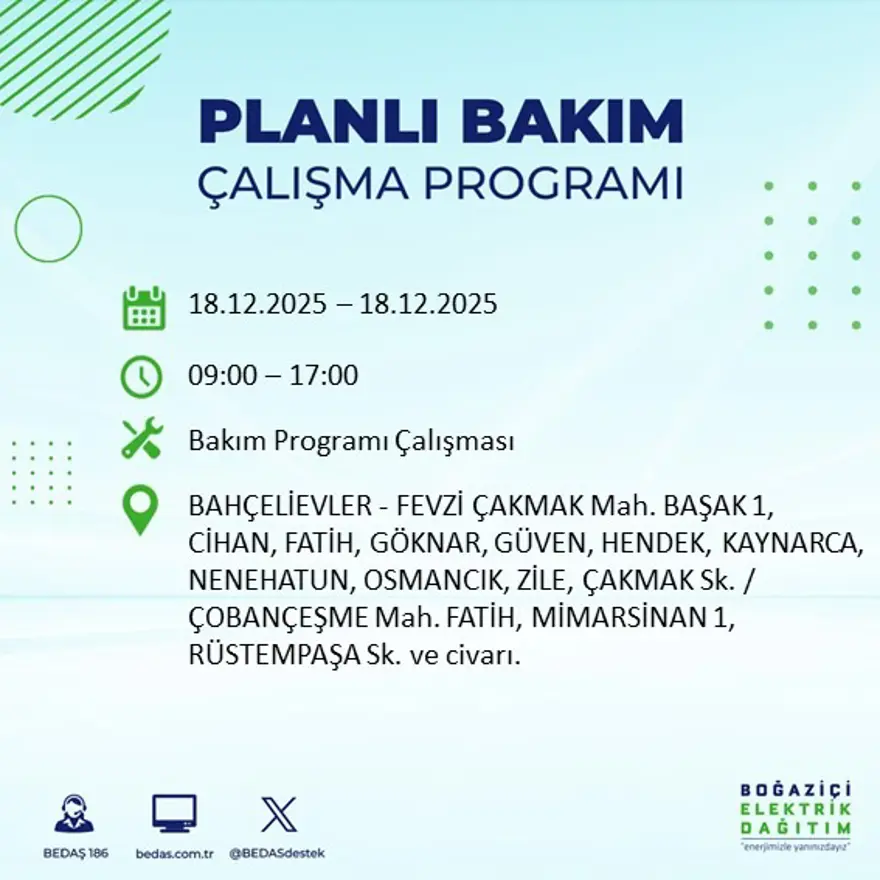 PLANLI BAKIM
ÇALIŞMA PROGRAMI

18.12.2025 – 18.12.2025

09:00 – 17:00

Bakım Programı Çalışması

BAHÇELİEVLER - FEVZİ ÇAKMAK Mah. BAŞAK 1, CİHAN, FATİH, GÖKNAR, GÜVEN, HENDEK, KAYNARCA, NENEHATUN, OSMANCIK, ZİLE, ÇAKMAK Sk. / ÇOBANÇEŞME Mah. FATİH, MİMARSİNAN 1, RÜSTEMPAŞA Sk. ve civarı.

BEDAŞ 186
bedas.com.tr
@BEDASdestek

BOĞAZİÇİ
ELEKTRİK
DAĞITIM
"enerjimizle yanınızdayız"